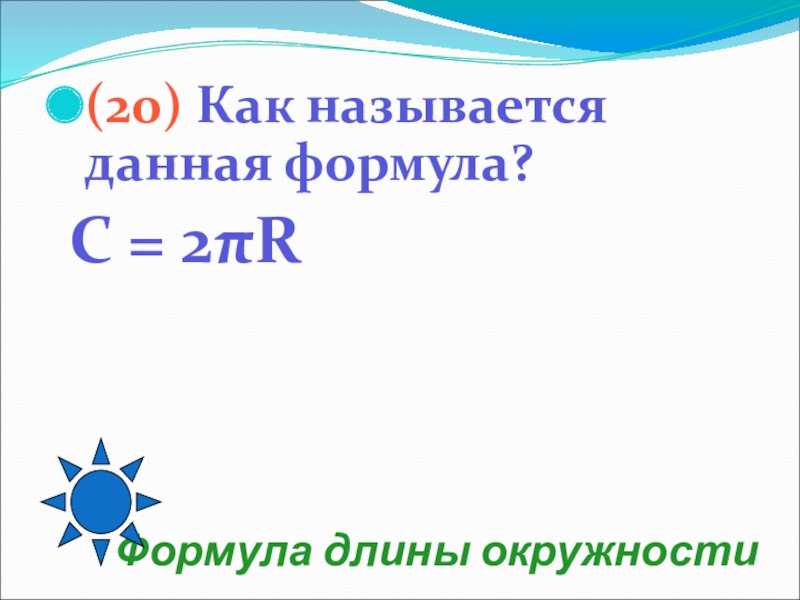 (20) Как называется данная формула?

$C = 2\pi R$

Формула длины окружности